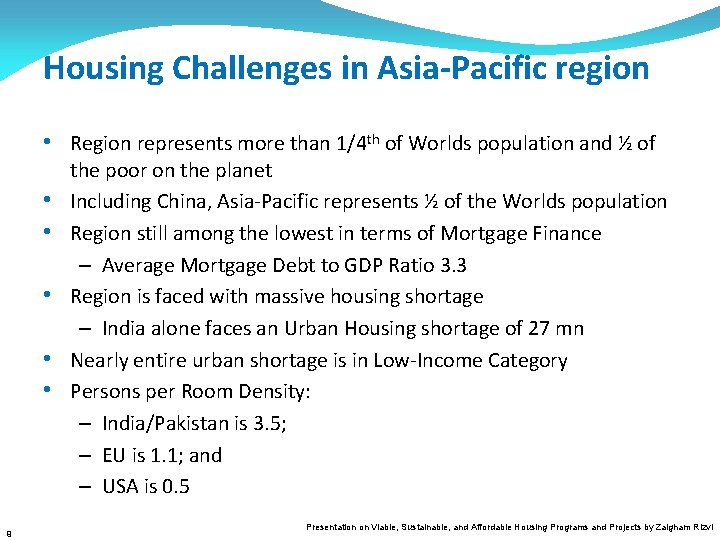 Housing Challenges in Asia-Pacific region

• Region represents more than 1/4$^{th}$ of Worlds population and ½ of the poor on the planet
• Including China, Asia-Pacific represents ½ of the Worlds population
• Region still among the lowest in terms of Mortgage Finance
  – Average Mortgage Debt to GDP Ratio 3.3
• Region is faced with massive housing shortage
  – India alone faces an Urban Housing shortage of 27 mn
• Nearly entire urban shortage is in Low-Income Category
• Persons per Room Density:
  – India/Pakistan is 3.5;
  – EU is 1.1; and
  – USA is 0.5

8

Presentation on Viable, Sustainable, and Affordable Housing Programs and Projects by Zaigham Rizvi